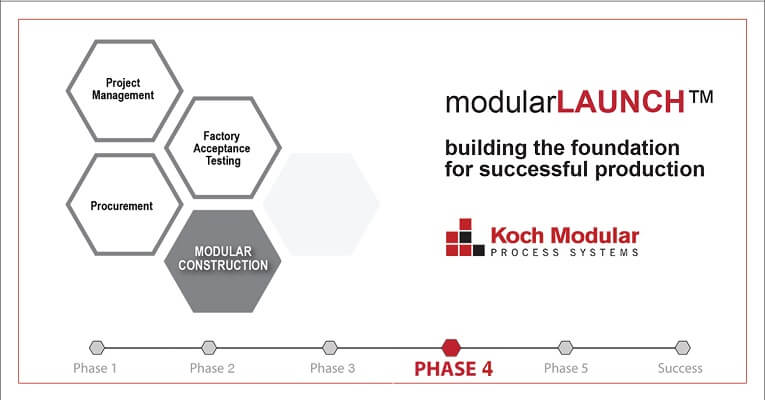 Project Management

Factory Acceptance Testing

Procurement

MODULAR CONSTRUCTION

modularLAUNCH™

building the foundation for successful production

Koch Modular
PROCESS SYSTEMS

Phase 1
Phase 2
Phase 3
PHASE 4
Phase 5
Success